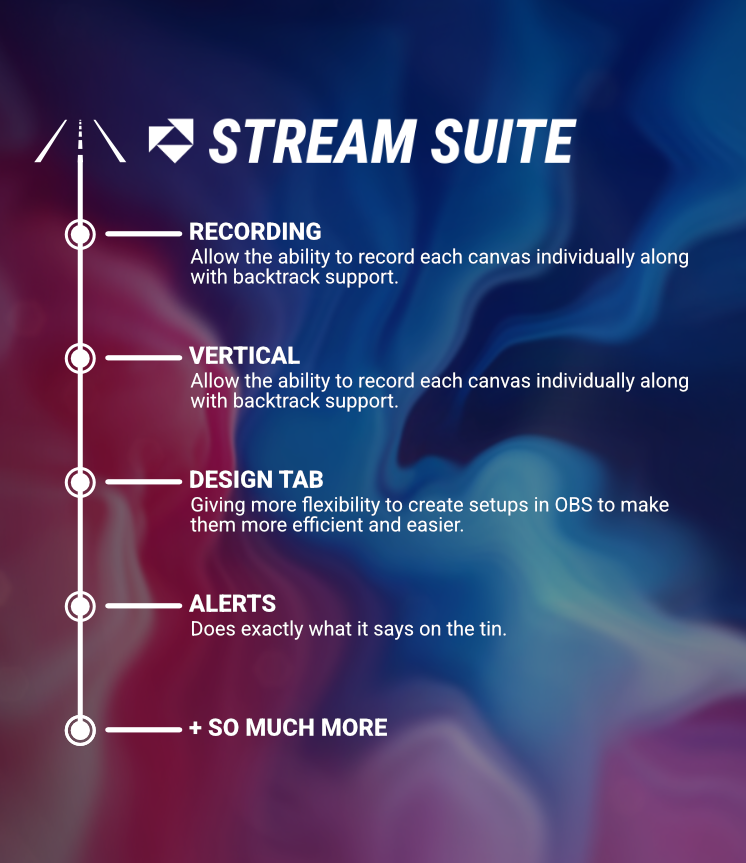 STREAM SUITE

RECORDING
Allow the ability to record each canvas individually along with backtrack support.

VERTICAL
Allow the ability to record each canvas individually along with backtrack support.

DESIGN TAB
Giving more flexibility to create setups in OBS to make them more efficient and easier.

ALERTS
Does exactly what it says on the tin.

+ SO MUCH MORE